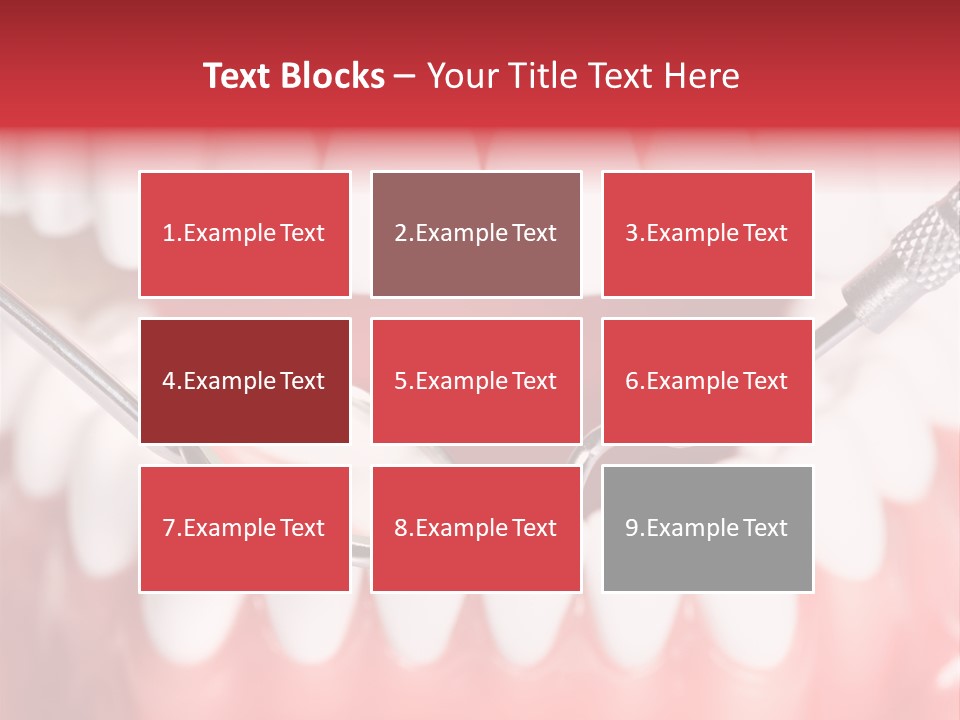 Text Blocks – Your Title Text Here

1.Example Text

2.Example Text

3.Example Text

4.Example Text

5.Example Text

6.Example Text

7.Example Text

8.Example Text

9.Example Text